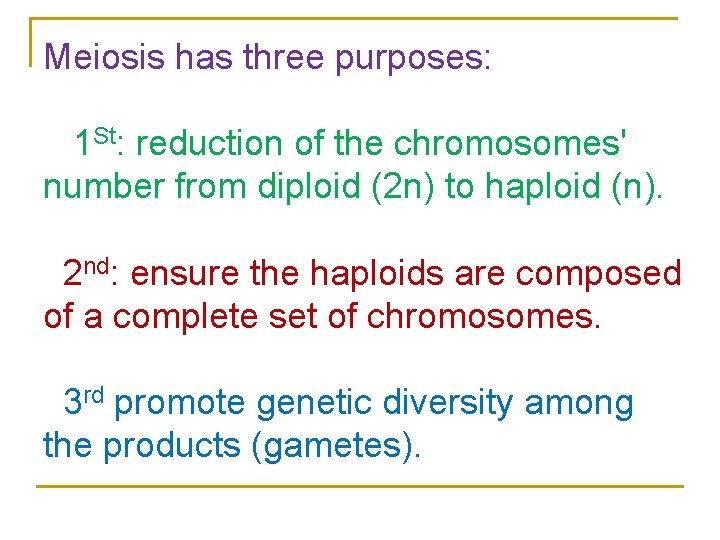 Meiosis has three purposes:

1St: reduction of the chromosomes' number from diploid (2n) to haploid (n).

2nd: ensure the haploids are composed of a complete set of chromosomes.

3rd promote genetic diversity among the products (gametes).